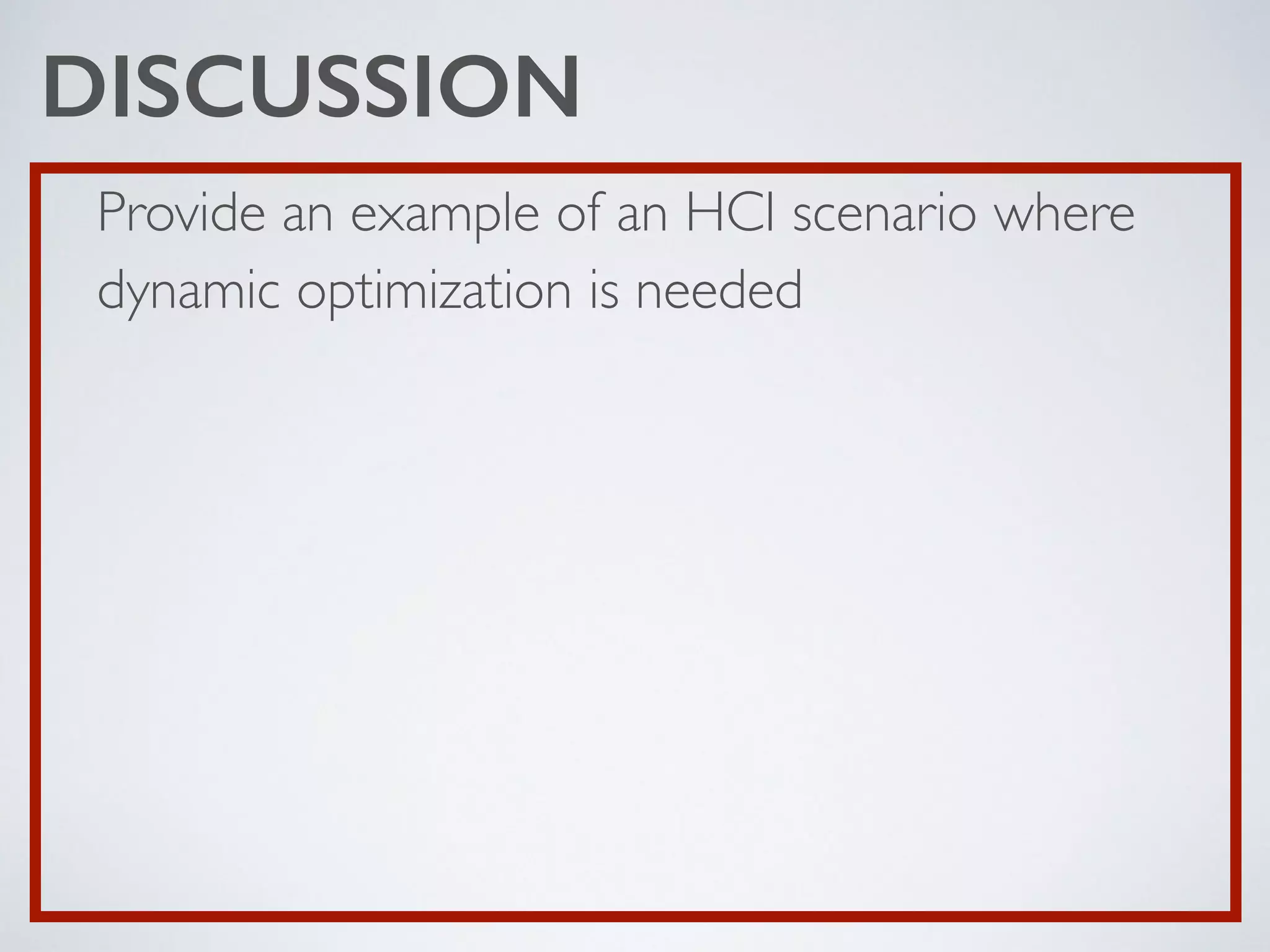 DISCUSSION

Provide an example of an HCI scenario where dynamic optimization is needed